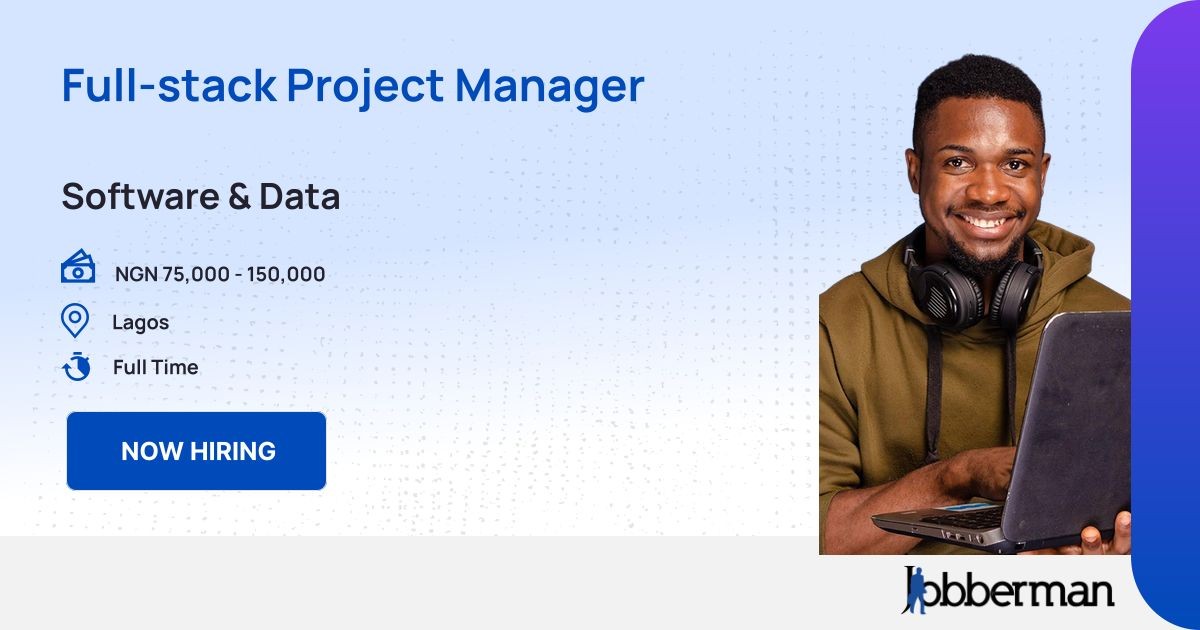 Full-stack Project Manager

Software & Data

NGN 75,000 - 150,000

Lagos

Full Time

NOW HIRING

Jobberman